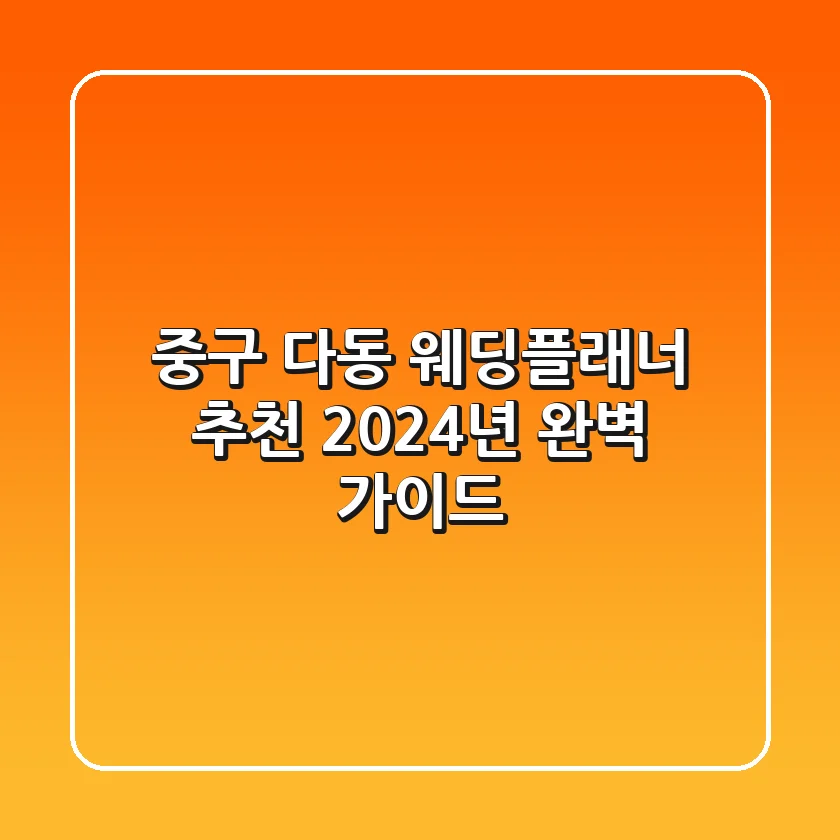 중구 다동 웨딩플래너 추천 2024년 완벽 가이드